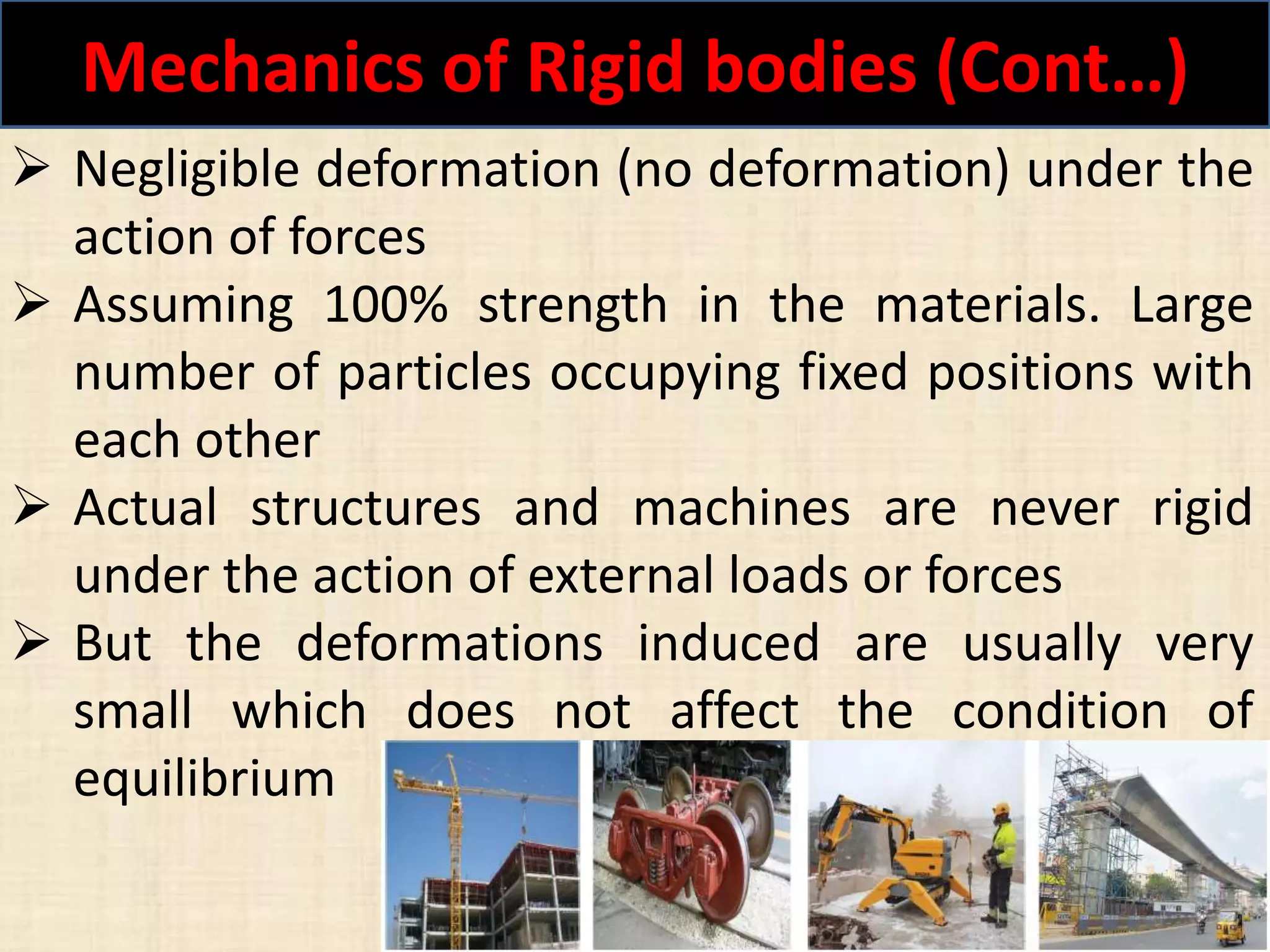 Mechanics of Rigid bodies (Cont…)

➢ Negligible deformation (no deformation) under the action of forces

➢ Assuming 100% strength in the materials. Large number of particles occupying fixed positions with each other

➢ Actual structures and machines are never rigid under the action of external loads or forces

➢ But the deformations induced are usually very small which does not affect the condition of equilibrium